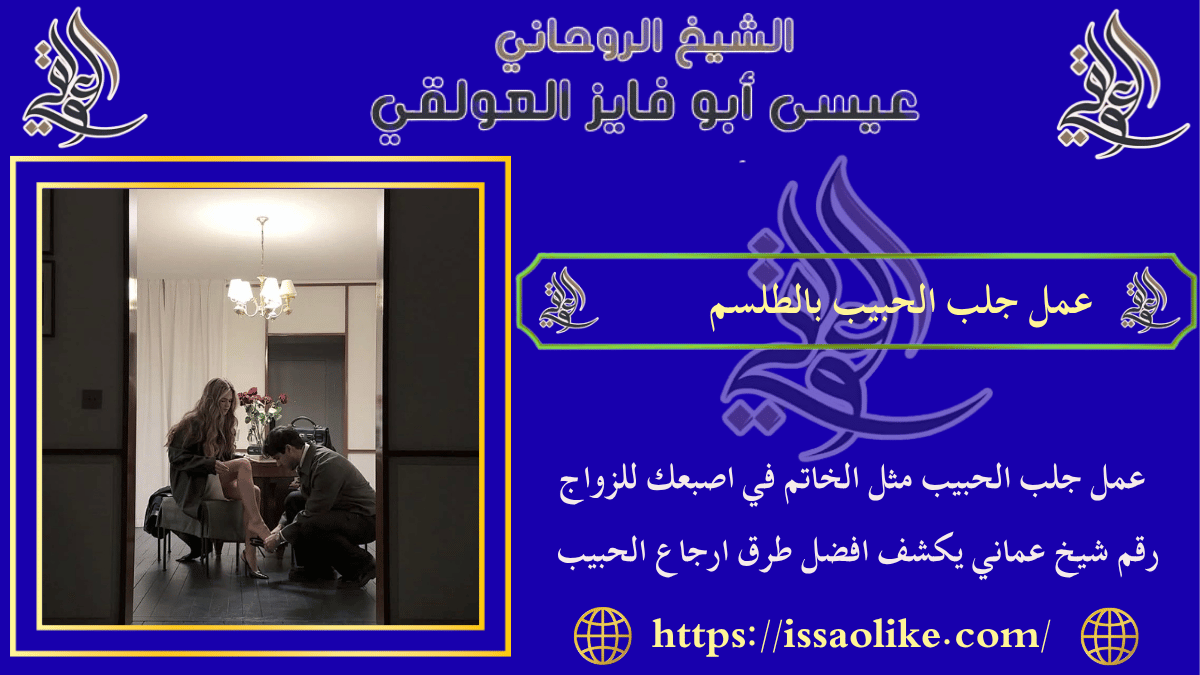 الشيخ الروحاني
عيسى أبو فايز العولقي

عمل جلب الحبيب بالطلسم

عمل جلب الحبيب مثل الخاتم في اصبعك للزواج
رقم شيخ عماني يكشف افضل طرق ارجاع الحبيب

https://issaolike.com/